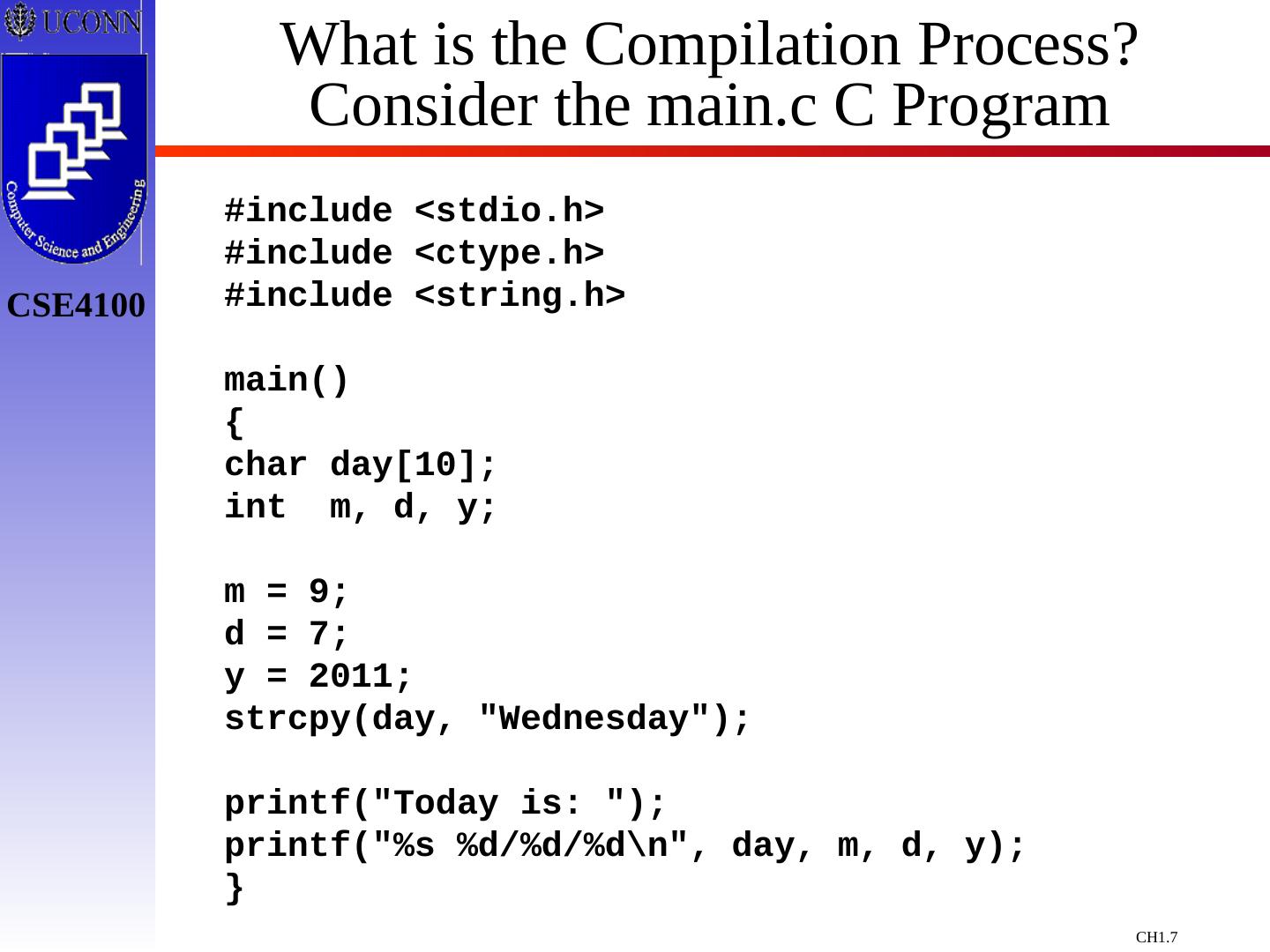 UCONN

Computer Science and Engineering

CSE4100

What is the Compilation Process?
Consider the main.c C Program

#include <stdio.h>
#include <ctype.h>
#include <string.h>

main()
{
char day[10];
int  m, d, y;

m = 9;
d = 7;
y = 2011;
strcpy(day, "Wednesday");

printf("Today is: ");
printf("%s %d/%d/%d\n", day, m, d, y);
}

CH1.7